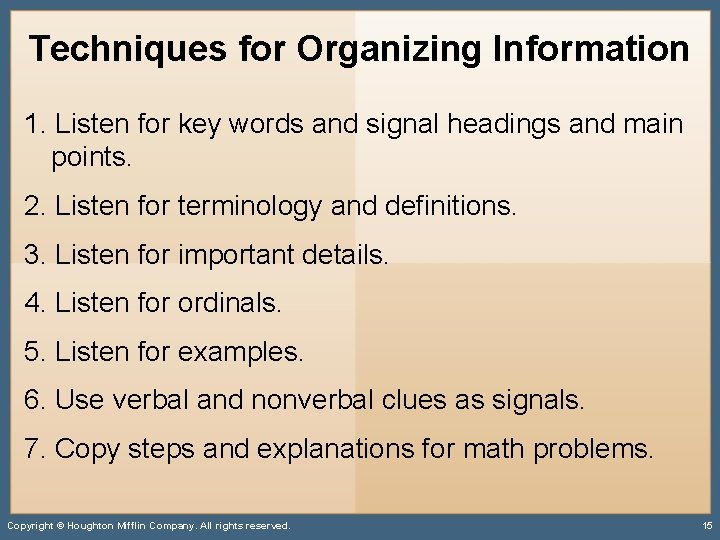 Techniques for Organizing Information

1. Listen for key words and signal headings and main points.

2. Listen for terminology and definitions.

3. Listen for important details.

4. Listen for ordinals.

5. Listen for examples.

6. Use verbal and nonverbal clues as signals.

7. Copy steps and explanations for math problems.

Copyright © Houghton Mifflin Company. All rights reserved.

15